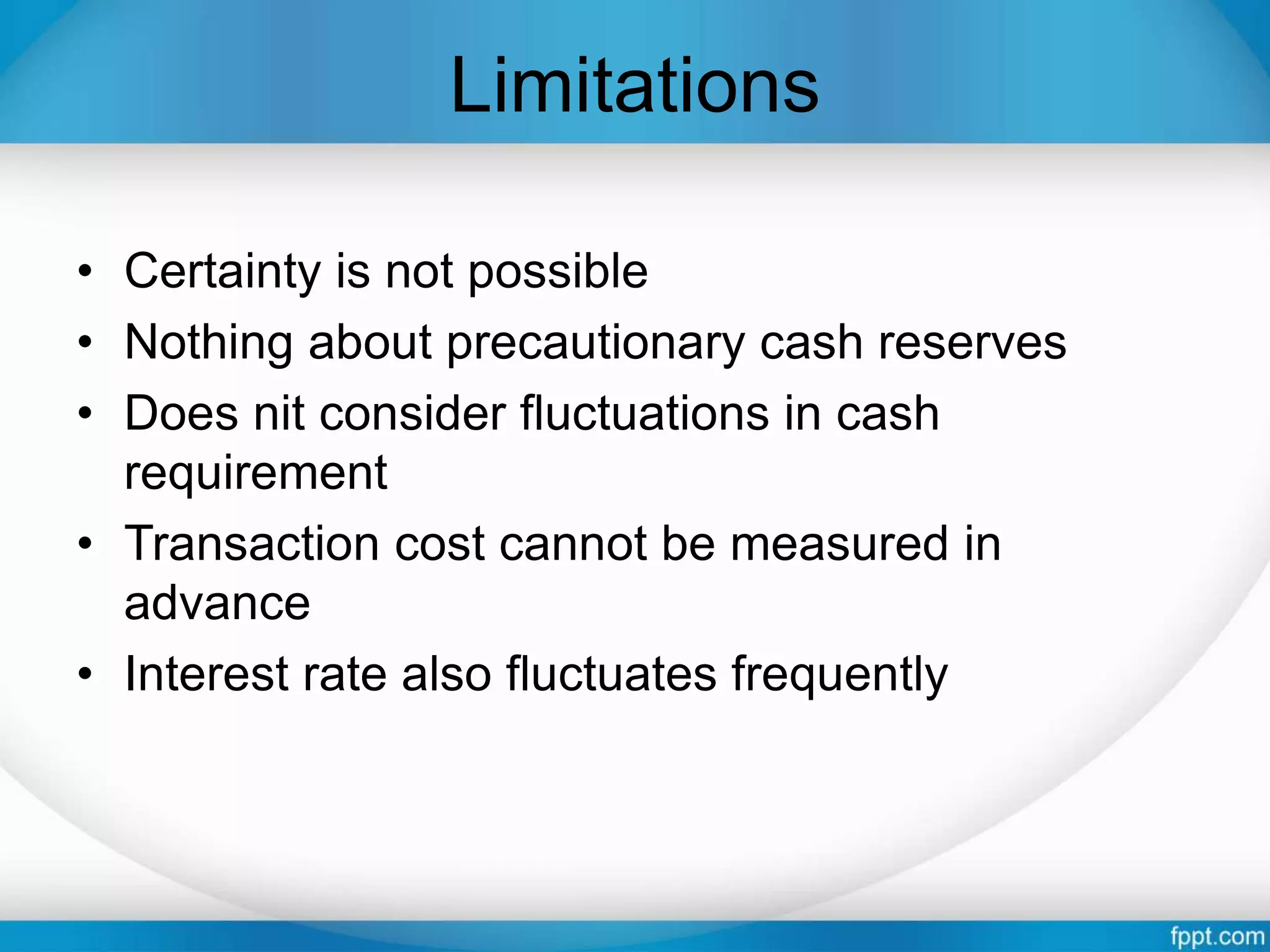 Limitations

• Certainty is not possible
• Nothing about precautionary cash reserves
• Does nit consider fluctuations in cash requirement
• Transaction cost cannot be measured in advance
• Interest rate also fluctuates frequently

fppt.com